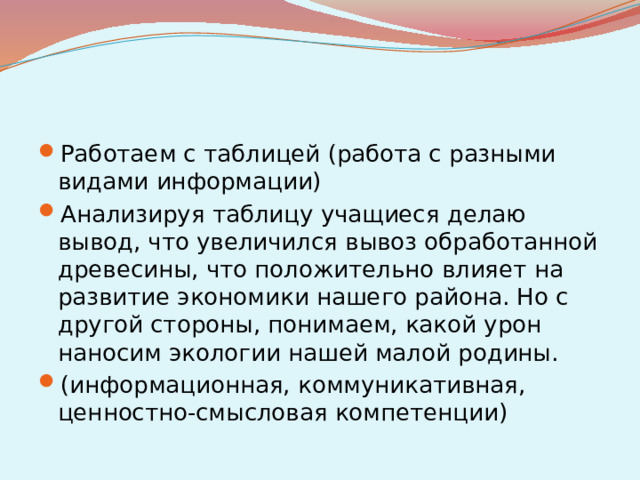 Работаем с таблицей (работа с разными видами информации)

Анализируя таблицу учащиеся делаю вывод, что увеличился вывоз обработанной древесины, что положительно влияет на развитие экономики нашего района. Но с другой стороны, понимаем, какой урон наносим экологии нашей малой родины.

(информационная, коммуникативная, ценностно-смысловая компетенции)